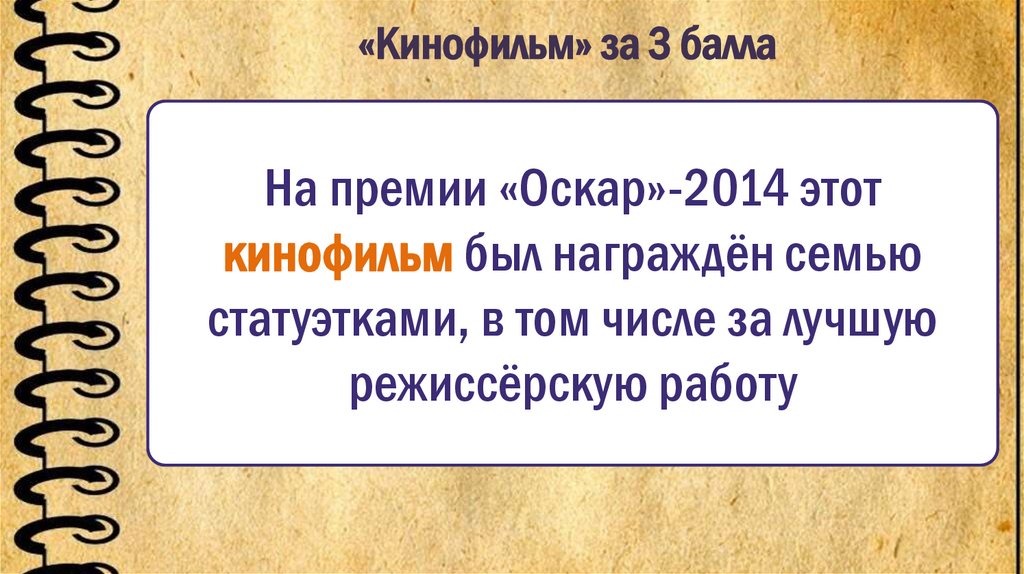 «Кинофильм» за 3 балла

На премии «Оскар»-2014 этот кинофильм был награждён семью статуэтками, в том числе за лучшую режиссёрскую работу